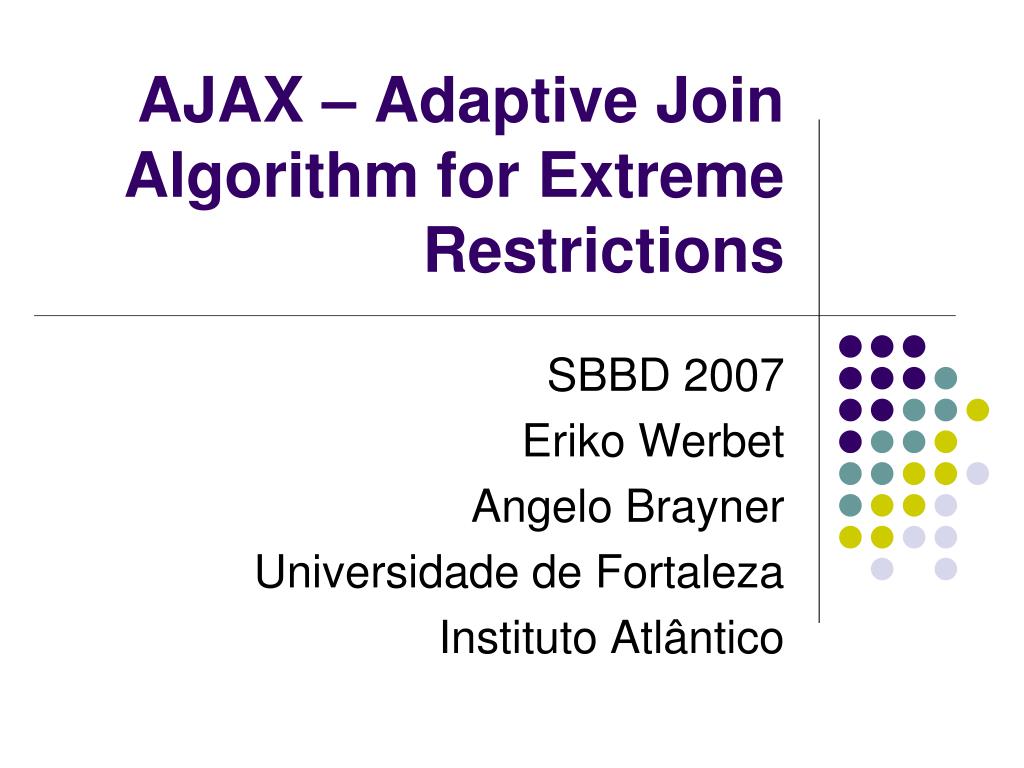 AJAX – Adaptive Join Algorithm for Extreme Restrictions

SBBD 2007
Eriko Werbet
Angelo Brayner
Universidade de Fortaleza
Instituto Atlântico